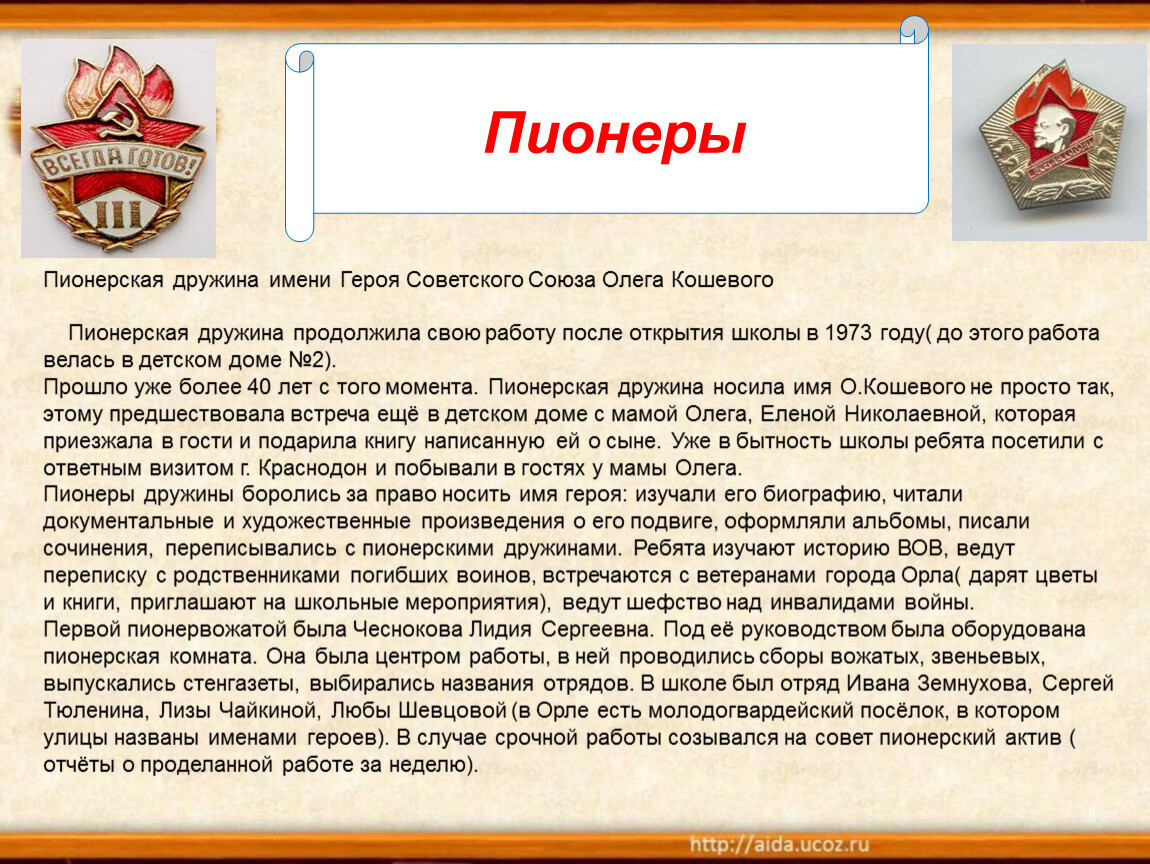 ВСЕГДА ГОТОВ!

III

Пионеры

Пионерская дружина имени Героя Советского Союза Олега Кошевого

Пионерская дружина продолжила свою работу после открытия школы в 1973 году( до этого работа велась в детском доме №2).
Прошло уже более 40 лет с того момента. Пионерская дружина носила имя О.Кошевого не просто так, этому предшествовала встреча ещё в детском доме с мамой Олега, Еленой Николаевной, которая приезжала в гости и подарила книгу написанную ей о сыне. Уже в бытность школы ребята посетили с ответным визитом г. Краснодон и побывали в гостях у мамы Олега.
Пионеры дружины боролись за право носить имя героя: изучали его биографию, читали документальные и художественные произведения о его подвиге, оформляли альбомы, писали сочинения, переписывались с пионерскими дружинами. Ребята изучают историю ВОВ, ведут переписку с родственниками погибших воинов, встречаются с ветеранами города Орла( дарят цветы и книги, приглашают на школьные мероприятия), ведут шефство над инвалидами войны.
Первой пионервожатой была Чеснокова Лидия Сергеевна. Под её руководством была оборудована пионерская комната. Она была центром работы, в ней проводились сборы вожатых, звеньевых, выпускались стенгазеты, выбирались названия отрядов. В школе был отряд Ивана Земнухова, Сергей Тюленина, Лизы Чайкиной, Любы Шевцовой (в Орле есть молодогвардейский посёлок, в котором улицы названы именами героев). В случае срочной работы созывался на совет пионерский актив ( отчёты о проделанной работе за неделю).

http://aida.ucoz.ru